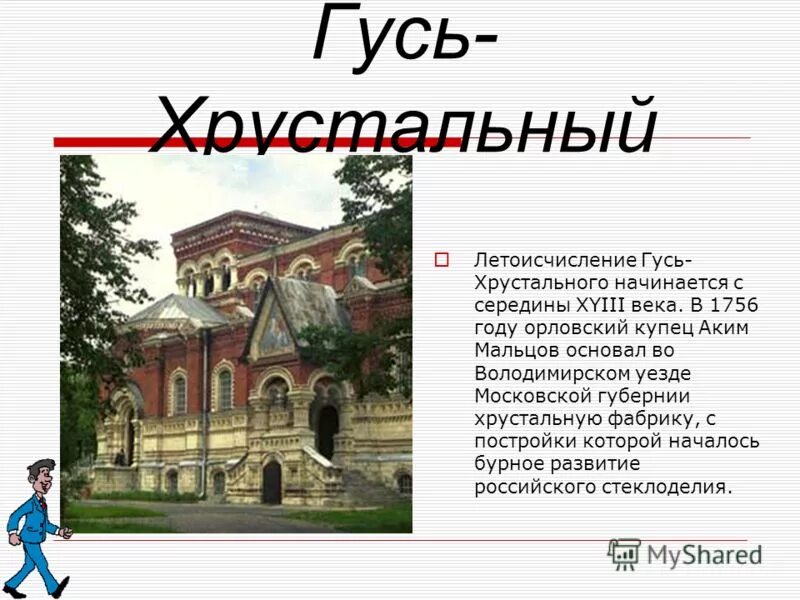 Гусь-Хрустальный

Летоисчисление Гусь-Хрустального начинается с середины XYIII века. В 1756 году орловский купец Аким Мальцов основал во Володимирском уезде Московской губернии хрустальную фабрику, с постройки которой началось бурное развитие российского стеклоделия.

MyShared